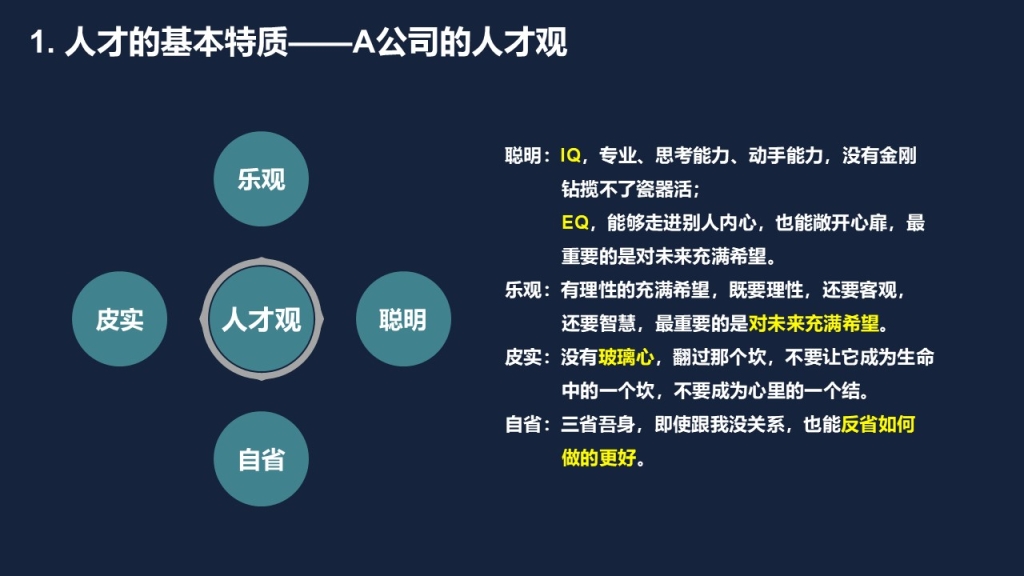 1. 人才的基本特质——A公司的人才观

乐观

皮实

人才观

聪明

自省

聪明：IQ，专业、思考能力、动手能力，没有金刚钻揽不了瓷器活；
EQ，能够走进别人内心，也能敞开心扉，最重要的是对未来充满希望。

乐观：有理性的充满希望，既要理性，还要客观，还要智慧，最重要的是对未来充满希望。

皮实：没有玻璃心，翻过那个坎，不要让它成为生命中的一个坎，不要成为心里的一个结。

自省：三省吾身，即使跟我没关系，也能反省如何做的更好。